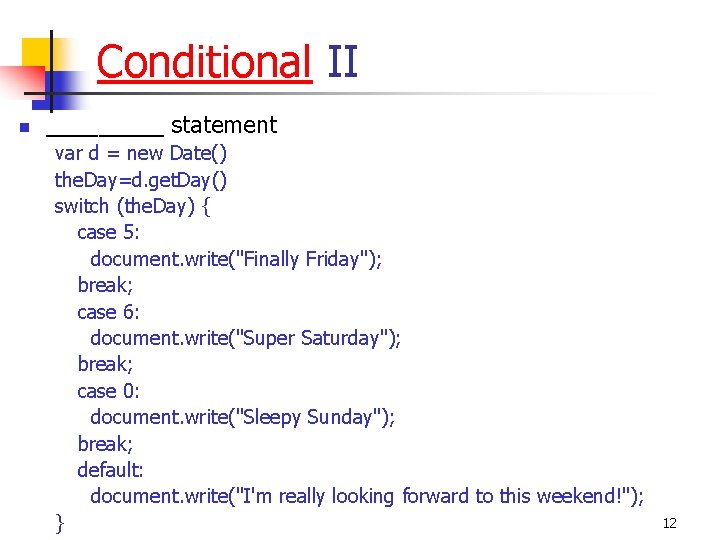 Conditional II

_________ statement

var d = new Date()
theDay=d.getDay()
switch (theDay) {
case 5:
document.write("Finally Friday");
break;
case 6:
document.write("Super Saturday");
break;
case 0:
document.write("Sleepy Sunday");
break;
default:
document.write("I'm really looking forward to this weekend!");
}

12